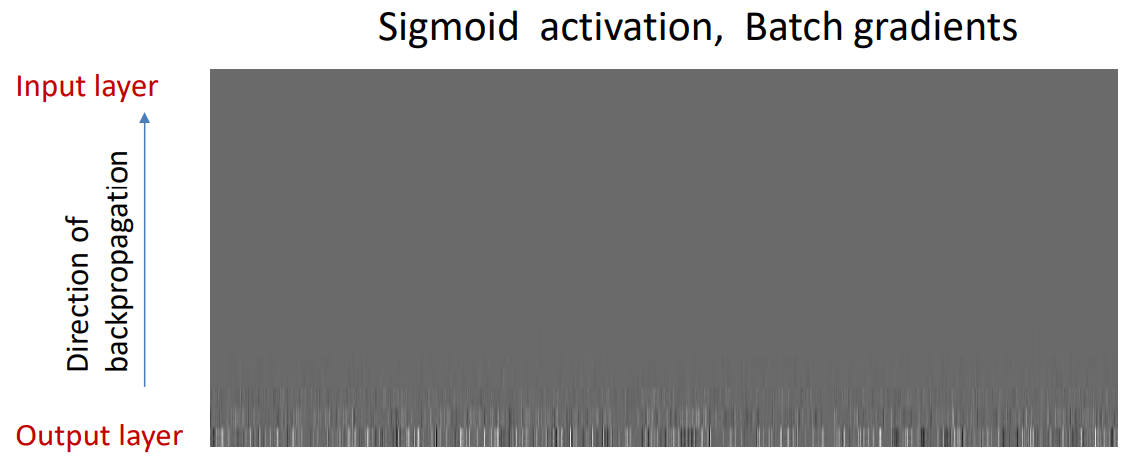 Sigmoid activation, Batch gradients

Input layer

Direction of backpropagation

Output layer